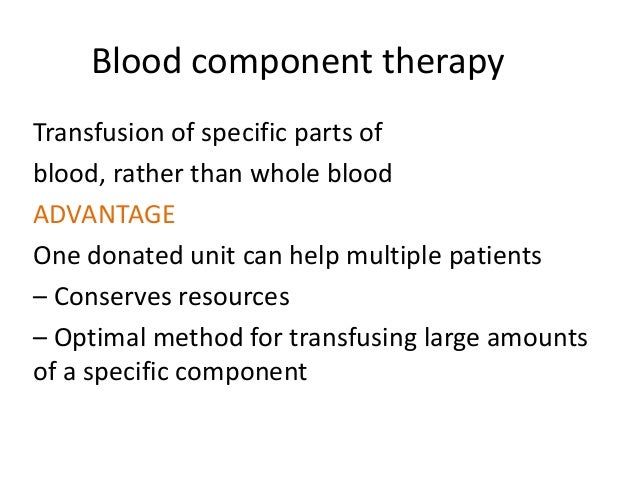 Blood component therapy

Transfusion of specific parts of blood, rather than whole blood

ADVANTAGE

One donated unit can help multiple patients

– Conserves resources

– Optimal method for transfusing large amounts of a specific component